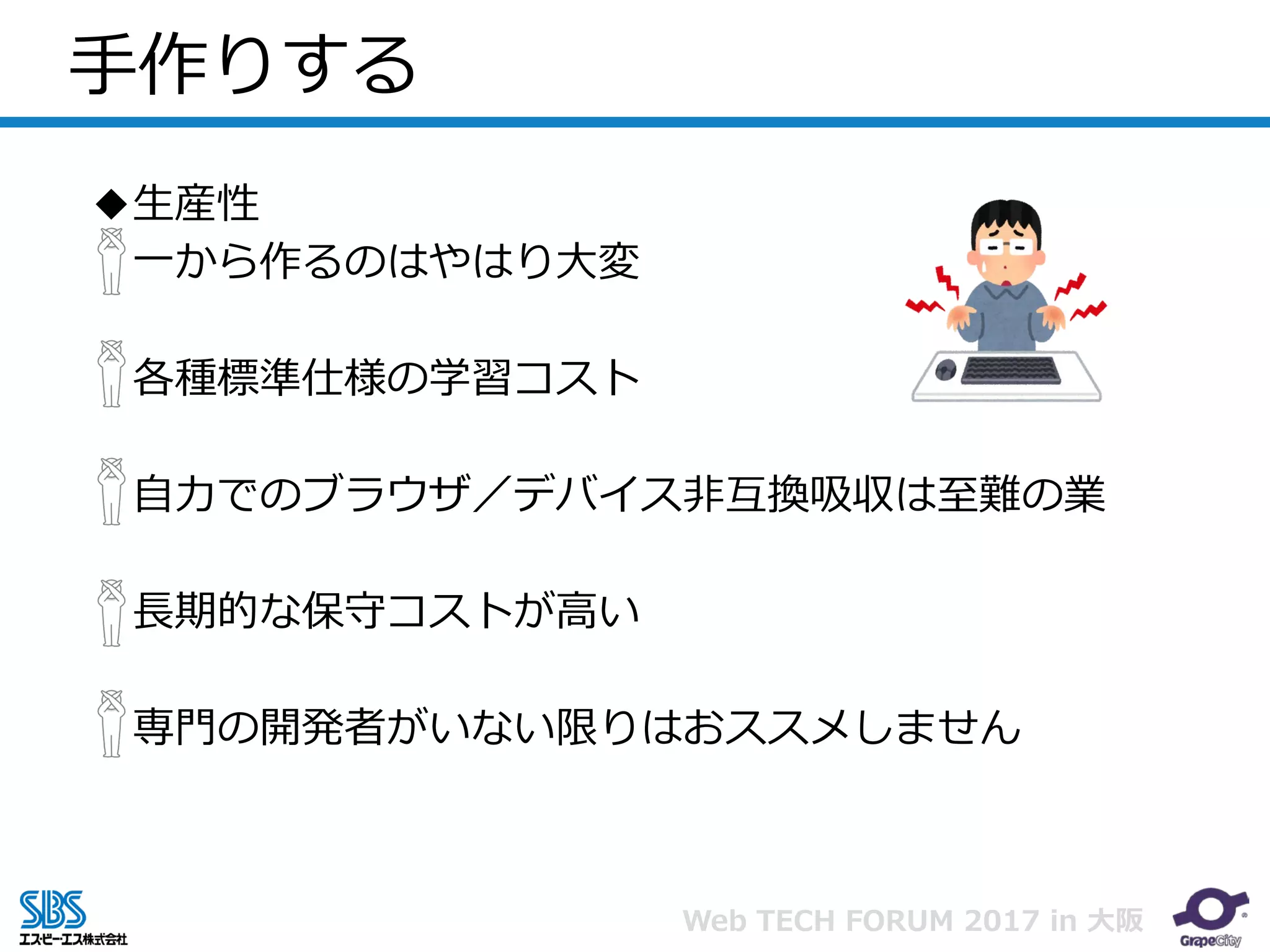 手作りする

◆生産性

一から作るのはやはり大変

各種標準仕様の学習コスト

自力でのブラウザ／デバイス非互換吸収は至難の業

長期的な保守コストが高い

専門の開発者がいない限りはおススメしません

SBS
エスビーエス株式会社

Web TECH FORUM 2017 in 大阪

GrapeCity